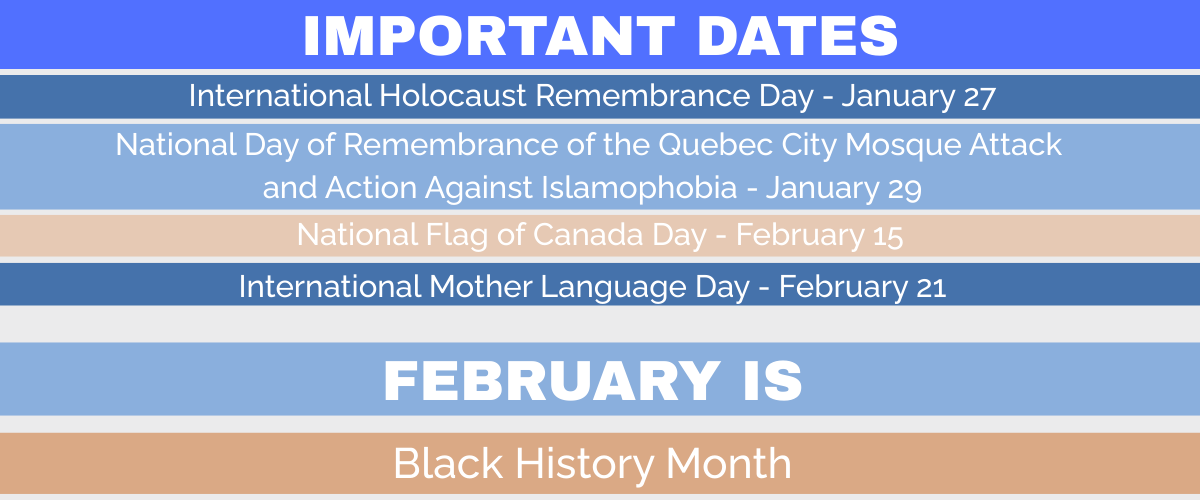 IMPORTANT DATES

International Holocaust Remembrance Day - January 27

National Day of Remembrance of the Quebec City Mosque Attack and Action Against Islamophobia - January 29

National Flag of Canada Day - February 15

International Mother Language Day - February 21

FEBRUARY IS

Black History Month